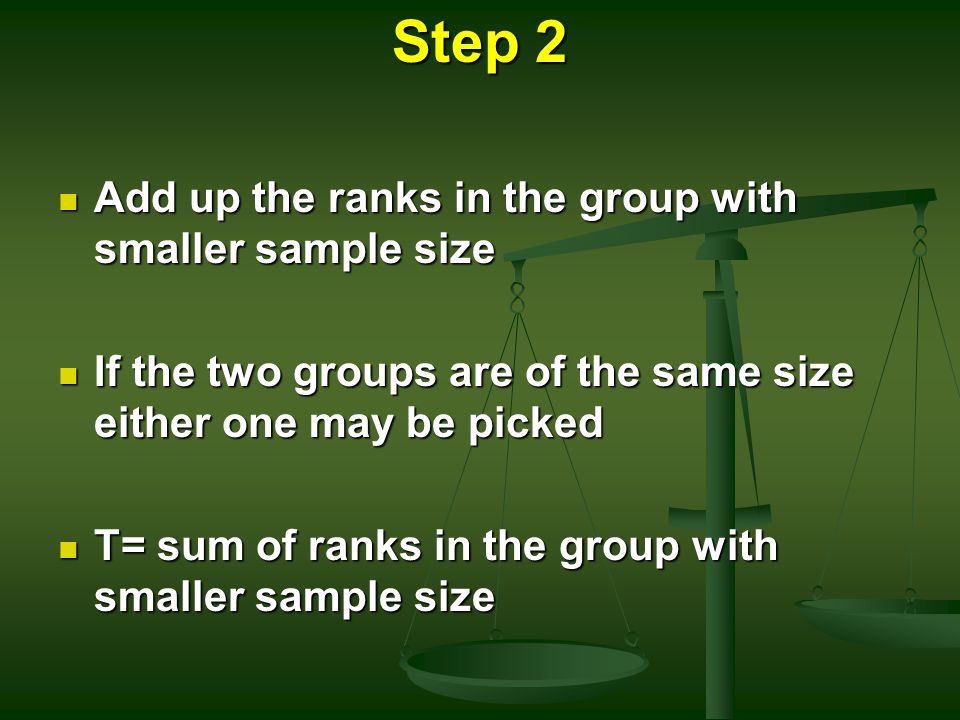 Step 2

- Add up the ranks in the group with smaller sample size

- If the two groups are of the same size either one may be picked

- T= sum of ranks in the group with smaller sample size